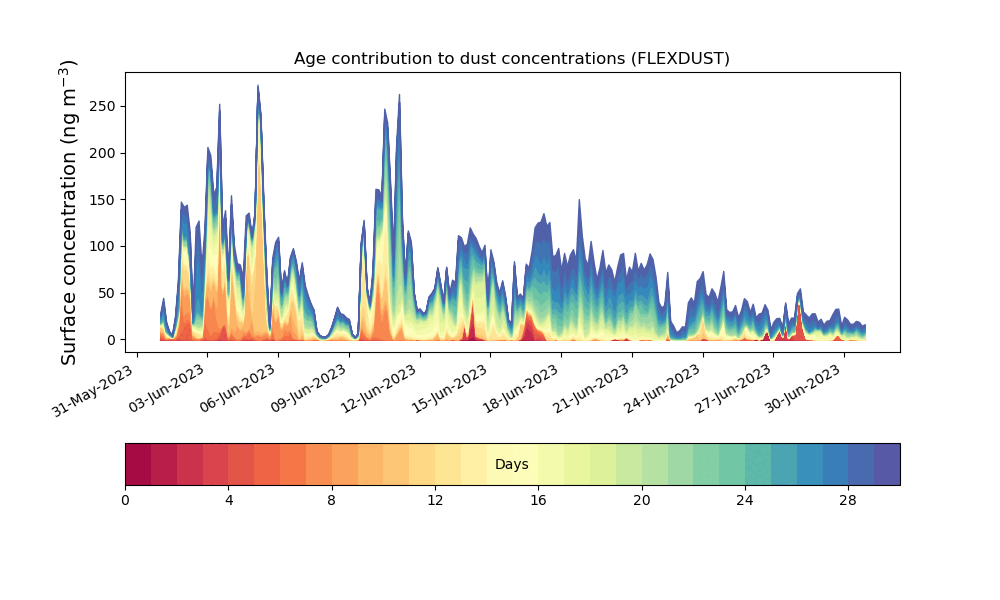 Age contribution to dust concentrations (FLEXDUST)

Surface concentration (ng m$^{-3}$)

250
200
150
100
50
0

31-May-2023
03-Jun-2023
06-Jun-2023
09-Jun-2023
12-Jun-2023
15-Jun-2023
18-Jun-2023
21-Jun-2023
24-Jun-2023
27-Jun-2023
30-Jun-2023

Days

0
4
8
12
16
20
24
28